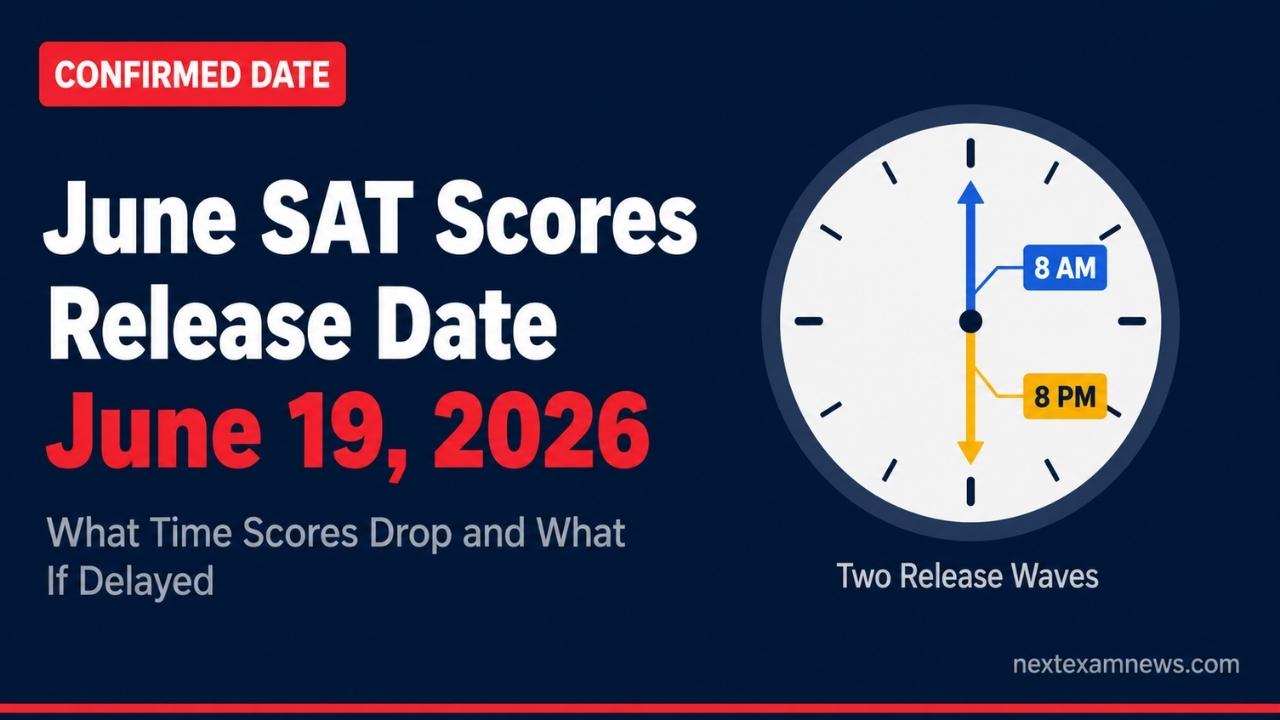 CONFIRMED DATE

June SAT Scores Release Date

June 19, 2026

What Time Scores Drop and What If Delayed

8 AM

8 PM

Two Release Waves

nextexamnews.com